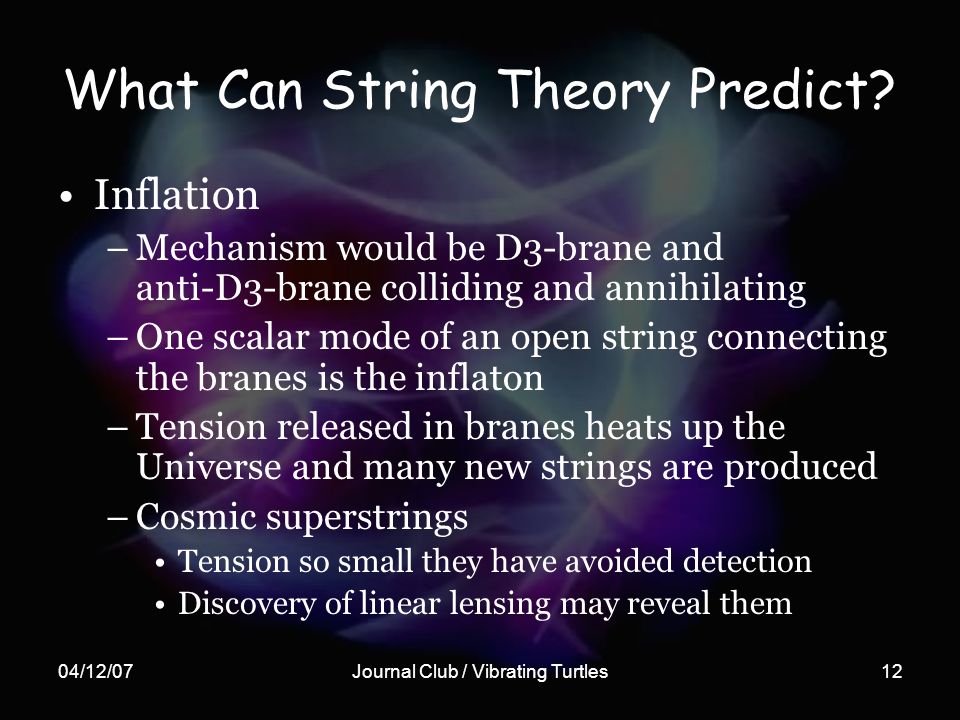 What Can String Theory Predict?

• Inflation
– Mechanism would be D3-brane and anti-D3-brane colliding and annihilating
– One scalar mode of an open string connecting the branes is the inflaton
– Tension released in branes heats up the Universe and many new strings are produced
– Cosmic superstrings
• Tension so small they have avoided detection
• Discovery of linear lensing may reveal them

04/12/07
Journal Club / Vibrating Turtles
12